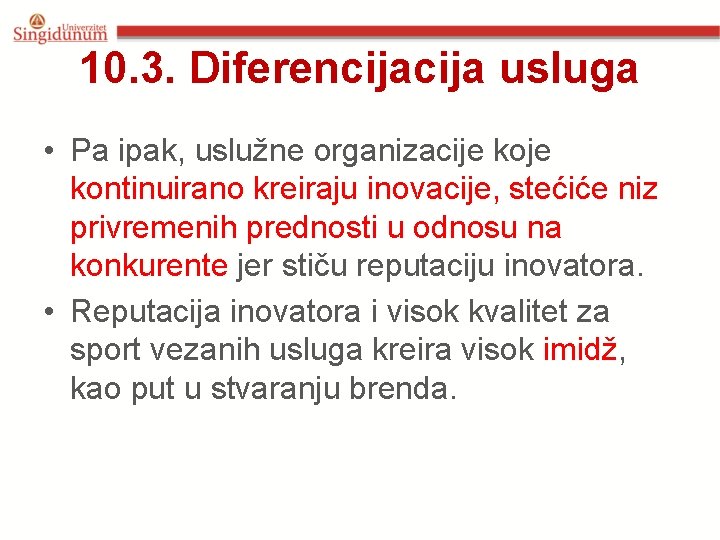 Univerzitet
Singidunum

10.3. Diferencijacija usluga

• Pa ipak, uslužne organizacije koje kontinuirano kreiraju inovacije, stećiće niz privremenih prednosti u odnosu na konkurente jer stiču reputaciju inovatora.
• Reputacija inovatora i visok kvalitet za sport vezanih usluga kreira visok imidž, kao put u stvaranju brenda.